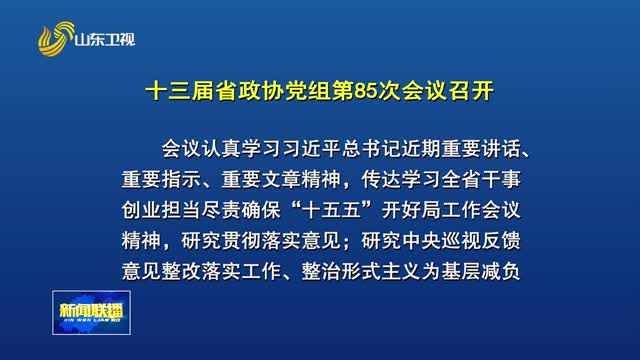 山东卫视

十三届省政协党组第85次会议召开

会议认真学习习近平总书记近期重要讲话、重要指示、重要文章精神，传达学习全省干事创业担当尽责确保“十五五”开好局工作会议精神，研究贯彻落实意见；研究中央巡视反馈意见整改落实工作、整治形式主义为基层减负

新闻联播
XIN WEN LIAN BO